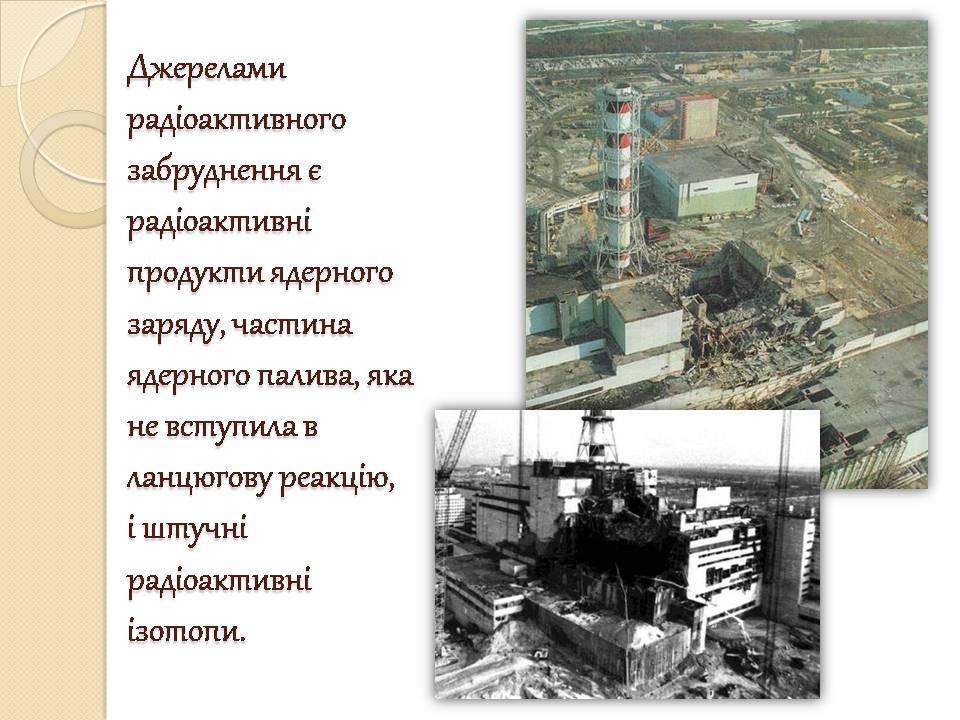 Джерелами радіоактивного забруднення є радіоактивні продукти ядерного заряду, частина ядерного палива, яка не вступила в ланцюгову реакцію, і штучні радіоактивні ізотопи.